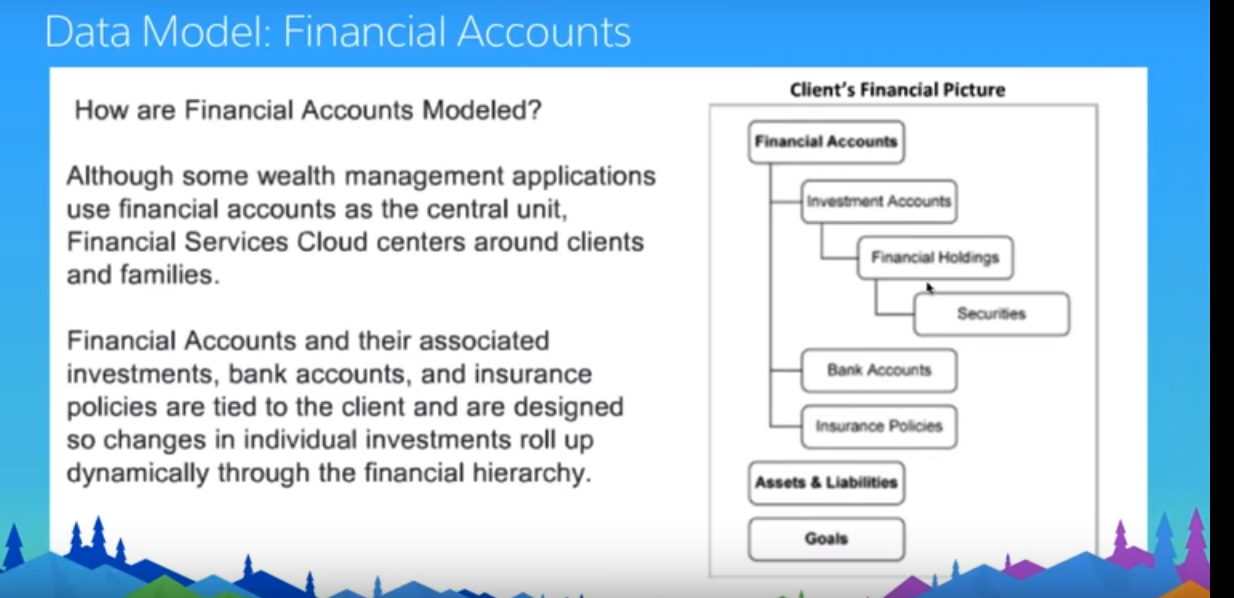 Data Model: Financial Accounts

How are Financial Accounts Modeled?

Although some wealth management applications use financial accounts as the central unit, Financial Services Cloud centers around clients and families.

Financial Accounts and their associated investments, bank accounts, and insurance policies are tied to the client and are designed so changes in individual investments roll up dynamically through the financial hierarchy.

Client's Financial Picture

Financial Accounts

Investment Accounts

Financial Holdings

Securities

Bank Accounts

Insurance Policies

Assets & Liabilities

Goals